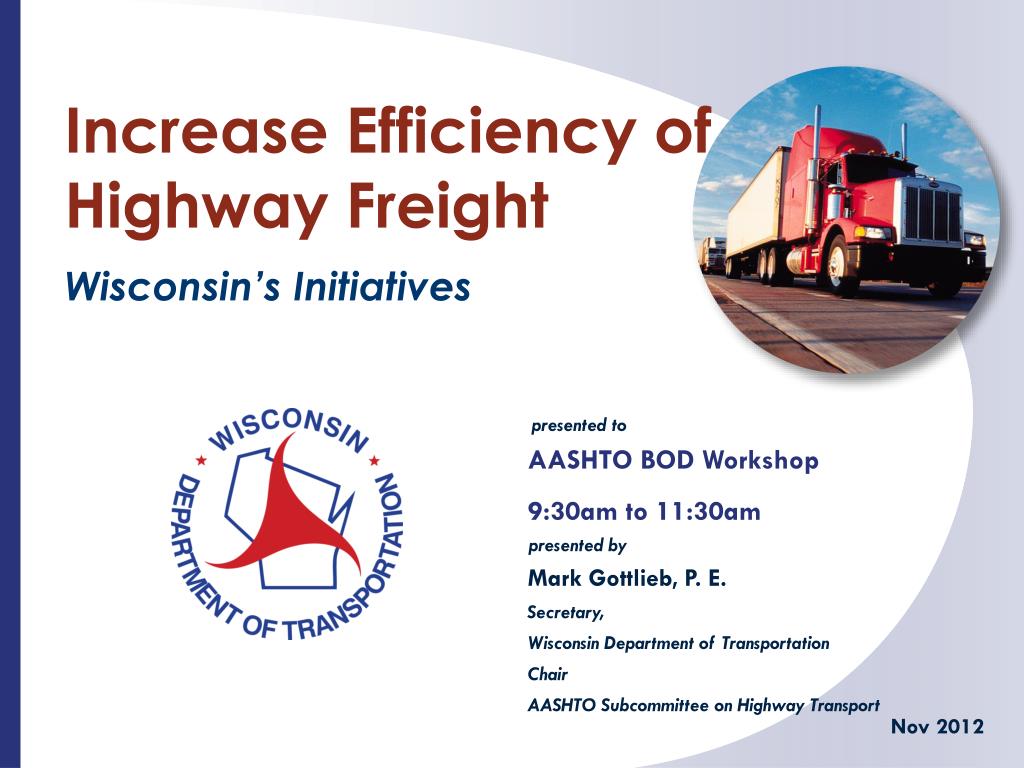 Increase Efficiency of Highway Freight

Wisconsin's Initiatives

WISCONSIN DEPARTMENT OF TRANSPORTATION

presented to

AASHTO BOD Workshop

9:30am to 11:30am

presented by

Mark Gottlieb, P. E.

Secretary,

Wisconsin Department of Transportation

Chair

AASHTO Subcommittee on Highway Transport

Nov 2012